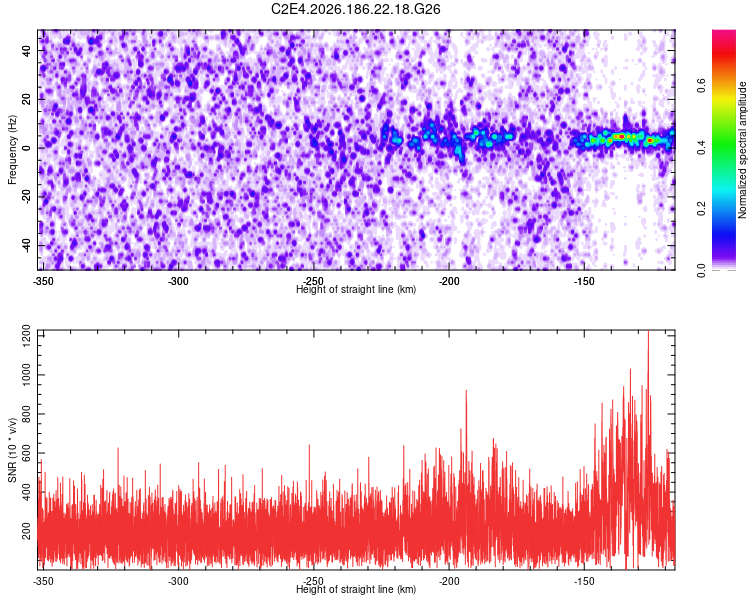 C2E4.2026.186.22.18.G26

Frequency (Hz)
40
20
0
-20
-40

-350 -300 -250 -200 -150
Height of straight line (km)

Normalized spectral amplitude
0.0 0.2 0.4 0.6

SNR (10 * v/v)
1200
1000
800
600
400
200

-350 -300 -250 -200 -150
Height of straight line (km)